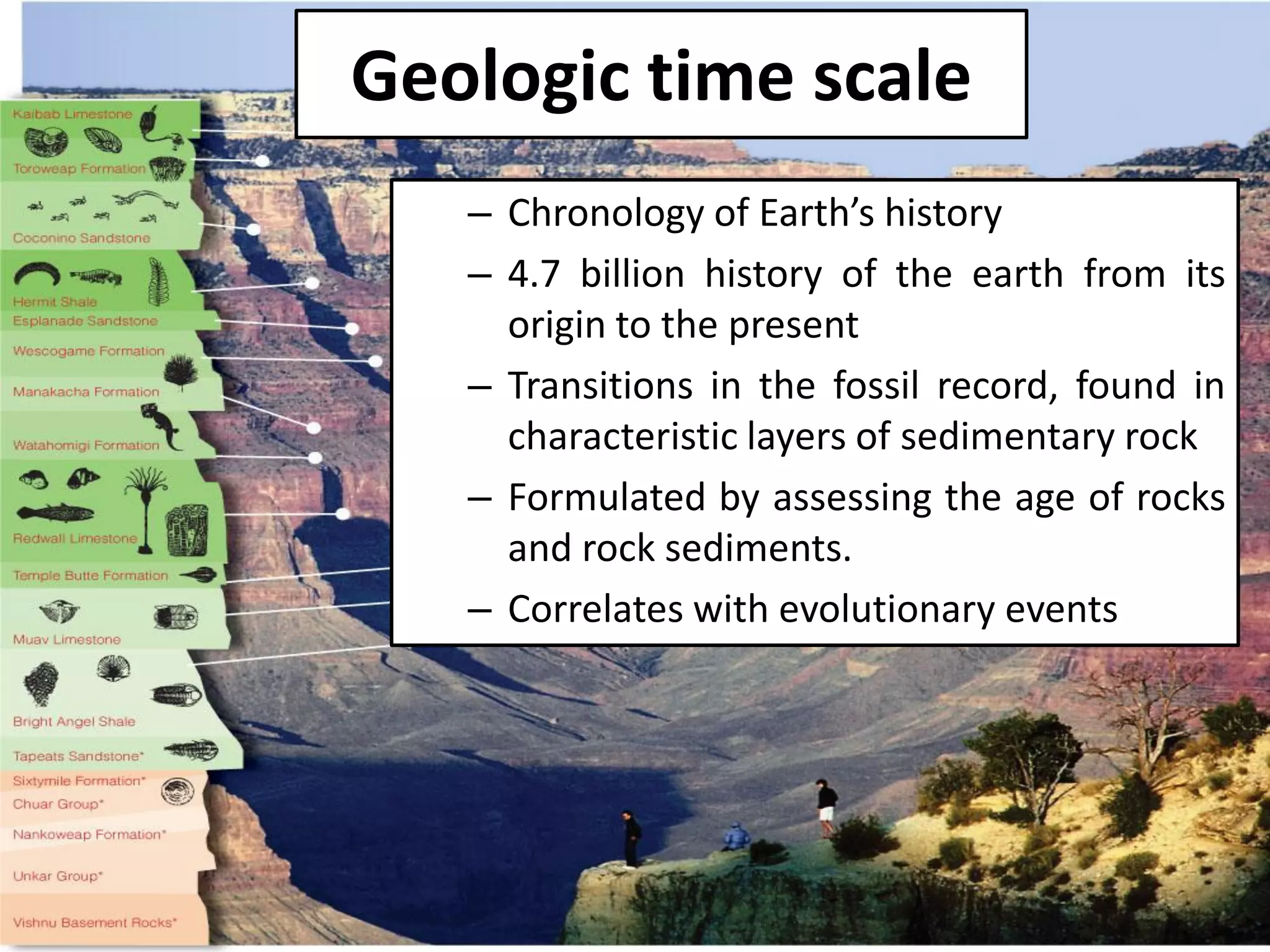 Geologic time scale

– Chronology of Earth's history
– 4.7 billion history of the earth from its origin to the present
– Transitions in the fossil record, found in characteristic layers of sedimentary rock
– Formulated by assessing the age of rocks and rock sediments.
– Correlates with evolutionary events

Kaibab Limestone
Toroweap Formation
Coconino Sandstone
Hermit Shale
Esplanade Sandstone
Wescogame Formation
Manakacha Formation
Watahomigi Formation
Redwall Limestone
Temple Butte Formation
Muav Limestone
Bright Angel Shale
Tapeats Sandstone*
Sixtymile Formation*
Chuar Group*
Nankoweap Formation*
Unkar Group*
Vishnu Basement Rocks*